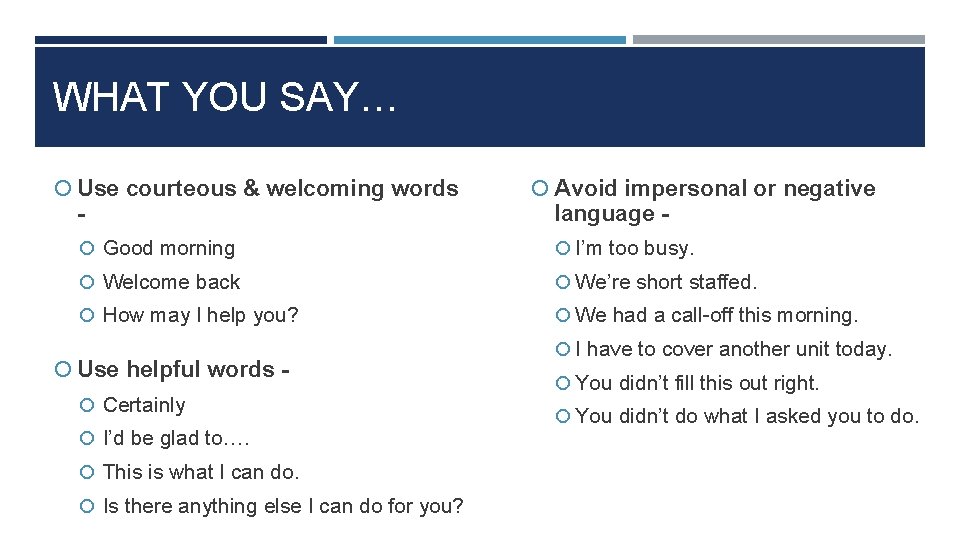 WHAT YOU SAY…

Use courteous & welcoming words -

Good morning

Welcome back

How may I help you?

Use helpful words -

Certainly

I'd be glad to….

This is what I can do.

Is there anything else I can do for you?

Avoid impersonal or negative language -

I'm too busy.

We're short staffed.

We had a call-off this morning.

I have to cover another unit today.

You didn't fill this out right.

You didn't do what I asked you to do.